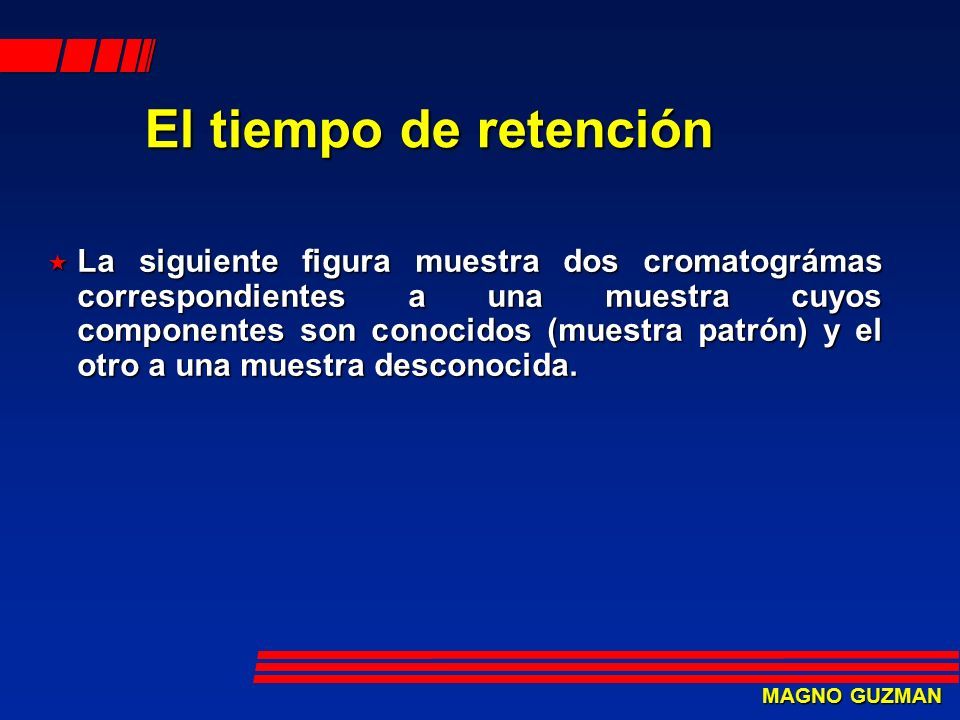 El tiempo de retención

La siguiente figura muestra dos cromatográmas correspondientes a una muestra cuyos componentes son conocidos (muestra patrón) y el otro a una muestra desconocida.

MAGNO GUZMAN